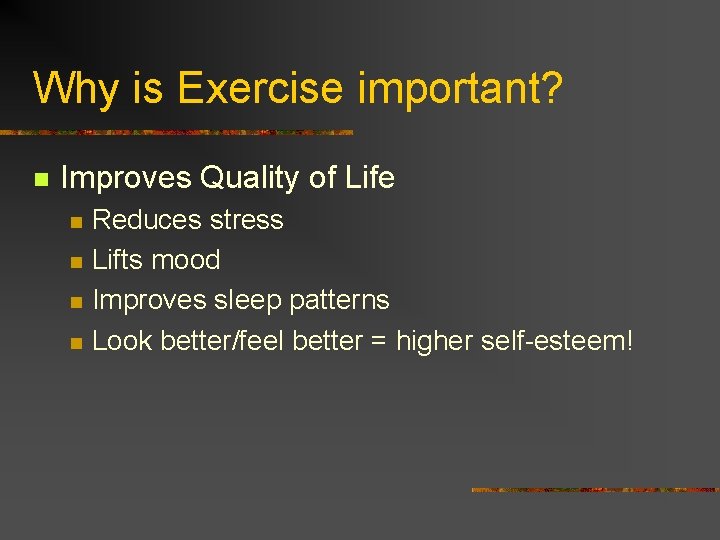 Why is Exercise important?

- Improves Quality of Life
  - Reduces stress
  - Lifts mood
  - Improves sleep patterns
  - Look better/feel better = higher self-esteem!